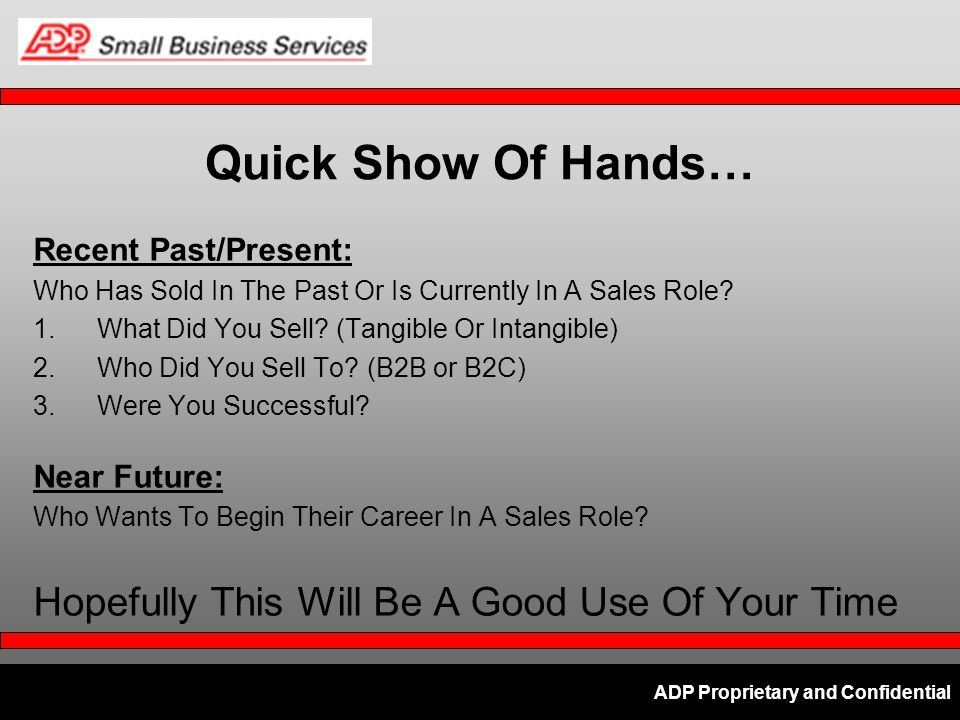 ADP Small Business Services

Quick Show Of Hands…

Recent Past/Present:

Who Has Sold In The Past Or Is Currently In A Sales Role?

1. What Did You Sell? (Tangible Or Intangible)
2. Who Did You Sell To? (B2B or B2C)
3. Were You Successful?

Near Future:

Who Wants To Begin Their Career In A Sales Role?

Hopefully This Will Be A Good Use Of Your Time

ADP Proprietary and Confidential